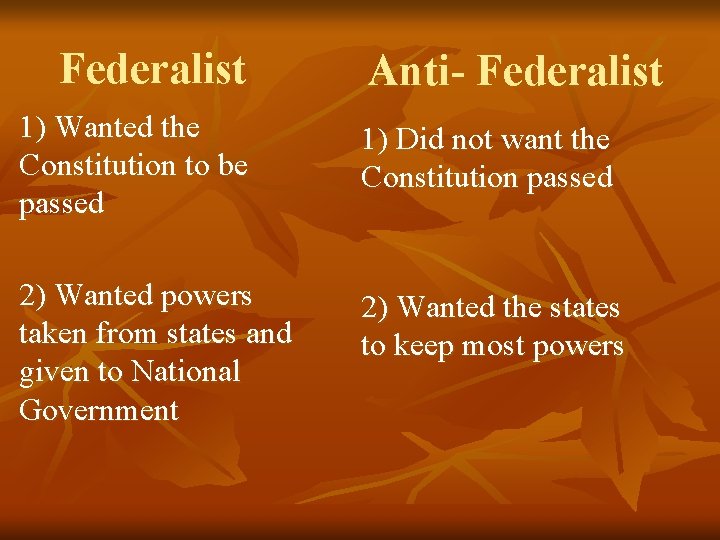 Federalist

1) Wanted the Constitution to be passed

2) Wanted powers taken from states and given to National Government

Anti- Federalist

1) Did not want the Constitution passed

2) Wanted the states to keep most powers